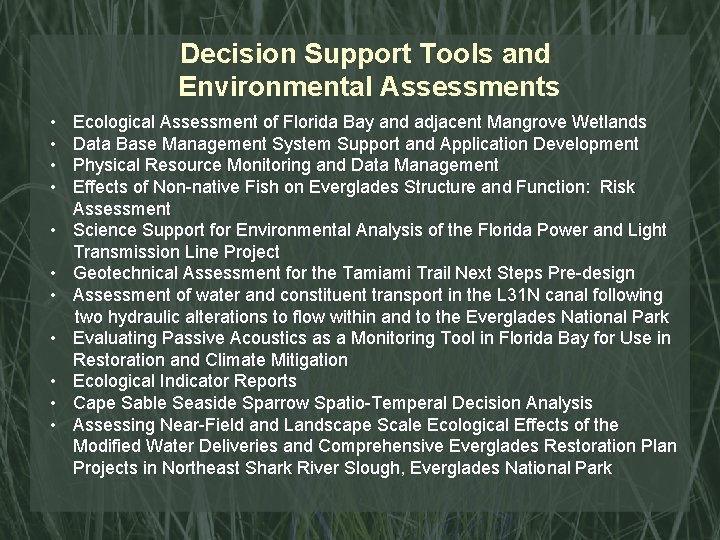 Decision Support Tools and Environmental Assessments

• Ecological Assessment of Florida Bay and adjacent Mangrove Wetlands
• Data Base Management System Support and Application Development
• Physical Resource Monitoring and Data Management
• Effects of Non-native Fish on Everglades Structure and Function: Risk Assessment
• Science Support for Environmental Analysis of the Florida Power and Light Transmission Line Project
• Geotechnical Assessment for the Tamiami Trail Next Steps Pre-design
• Assessment of water and constituent transport in the L31N canal following two hydraulic alterations to flow within and to the Everglades National Park
• Evaluating Passive Acoustics as a Monitoring Tool in Florida Bay for Use in Restoration and Climate Mitigation
• Ecological Indicator Reports
• Cape Sable Seaside Sparrow Spatio-Temperal Decision Analysis
• Assessing Near-Field and Landscape Scale Ecological Effects of the Modified Water Deliveries and Comprehensive Everglades Restoration Plan Projects in Northeast Shark River Slough, Everglades National Park